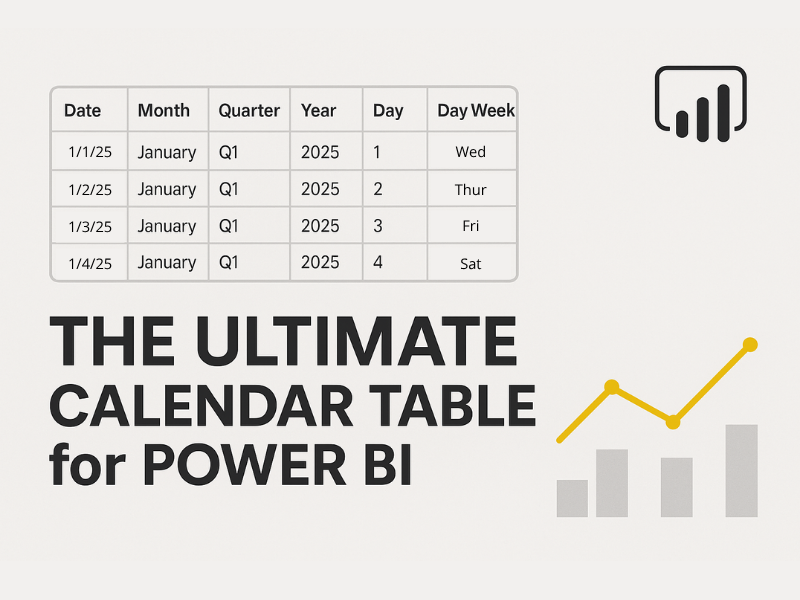 | Date | Month | Quarter | Year | Day | Day Week |
|---|---|---|---|---|---|
| 1/1/25 | January | Q1 | 2025 | 1 | Wed |
| 1/2/25 | January | Q1 | 2025 | 2 | Thur |
| 1/3/25 | January | Q1 | 2025 | 3 | Fri |
| 1/4/25 | January | Q1 | 2025 | 4 | Sat |

THE ULTIMATE CALENDAR TABLE for POWER BI